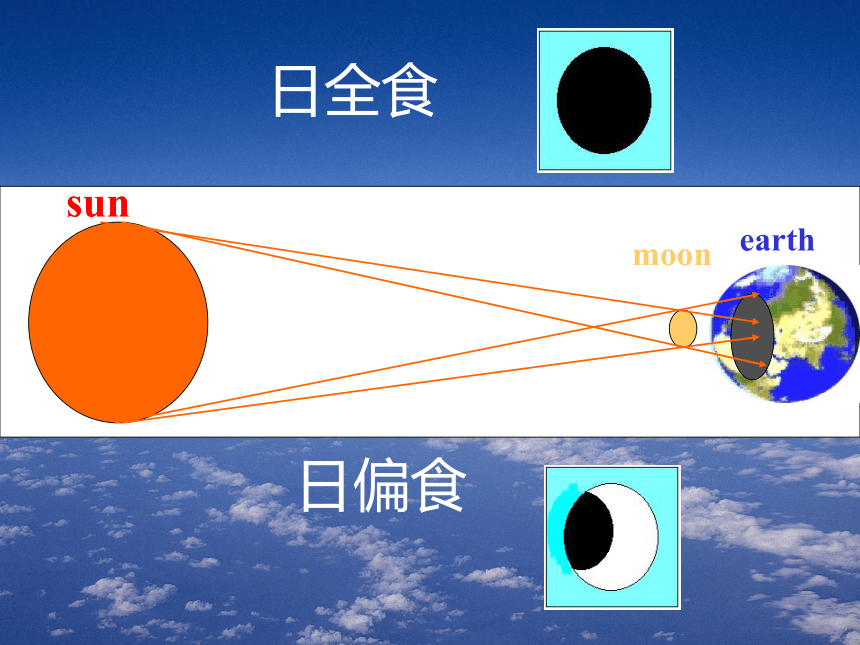 日全食

sun

moon

earth

日偏食